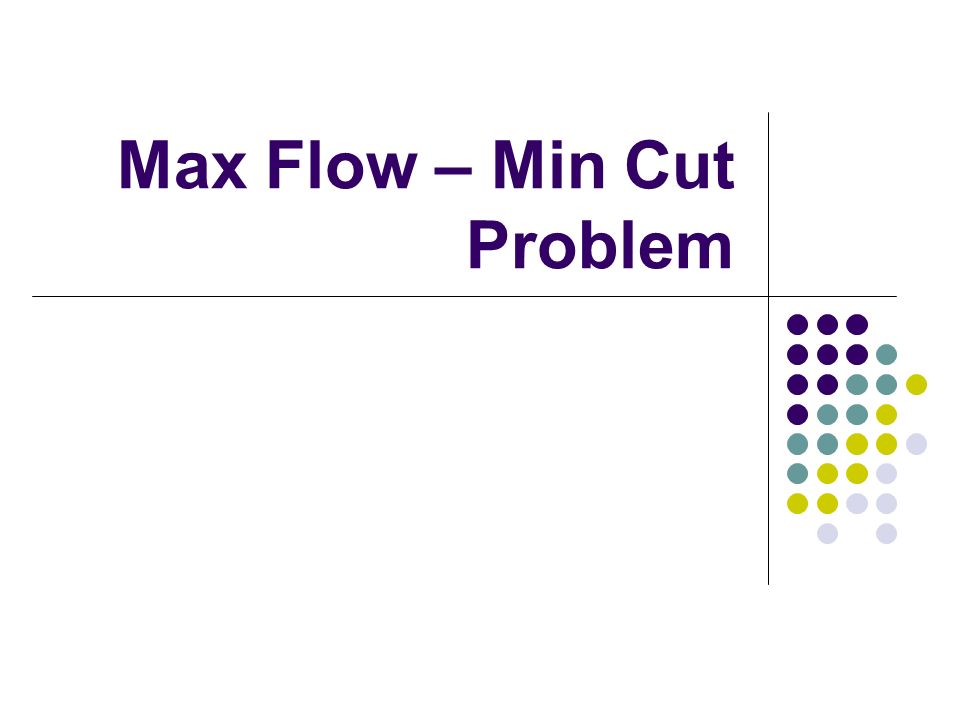 Max Flow – Min Cut Problem